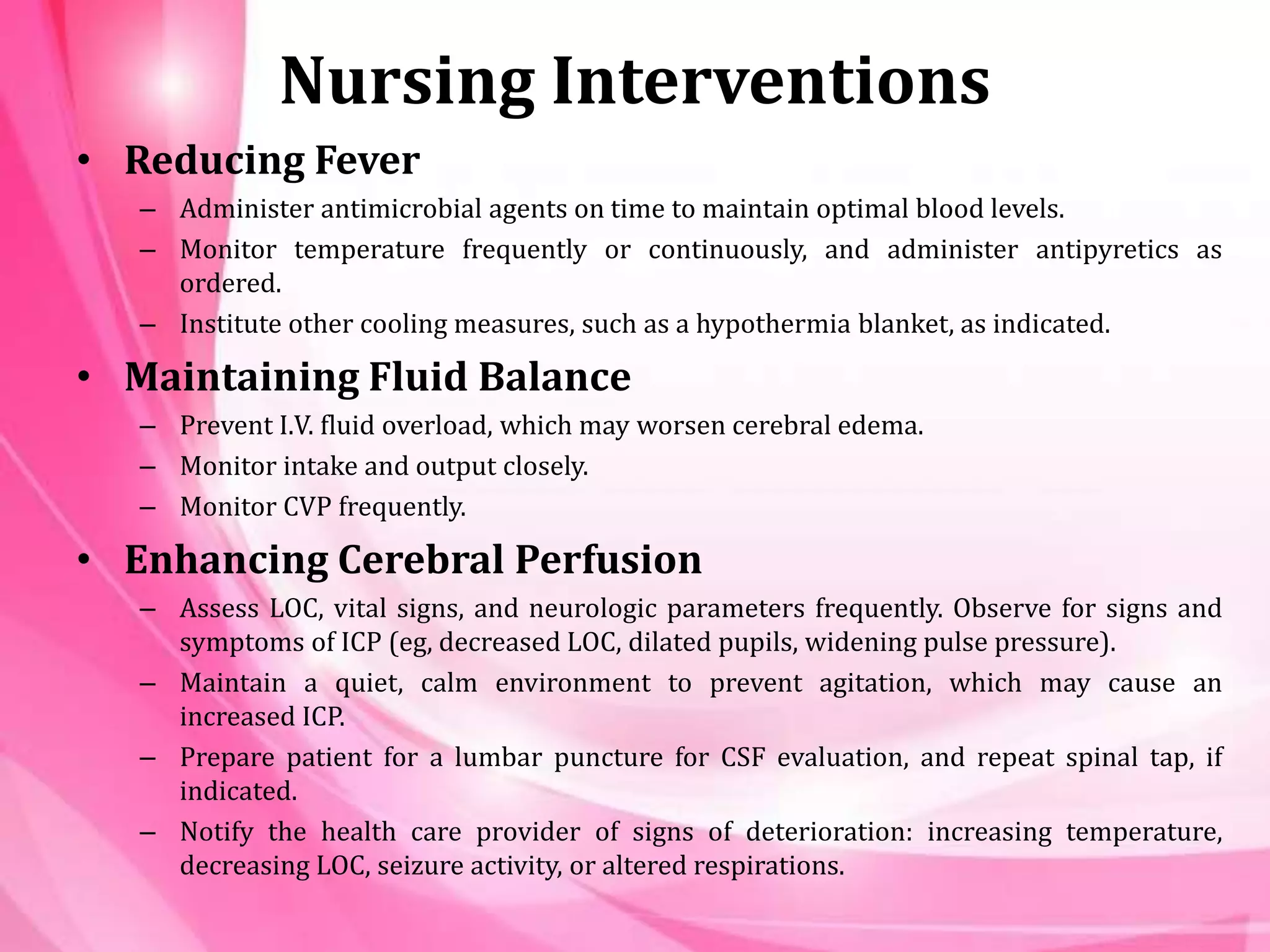 Nursing Interventions

• Reducing Fever
– Administer antimicrobial agents on time to maintain optimal blood levels.
– Monitor temperature frequently or continuously, and administer antipyretics as ordered.
– Institute other cooling measures, such as a hypothermia blanket, as indicated.

• Maintaining Fluid Balance
– Prevent I.V. fluid overload, which may worsen cerebral edema.
– Monitor intake and output closely.
– Monitor CVP frequently.

• Enhancing Cerebral Perfusion
– Assess LOC, vital signs, and neurologic parameters frequently. Observe for signs and symptoms of ICP (eg, decreased LOC, dilated pupils, widening pulse pressure).
– Maintain a quiet, calm environment to prevent agitation, which may cause an increased ICP.
– Prepare patient for a lumbar puncture for CSF evaluation, and repeat spinal tap, if indicated.
– Notify the health care provider of signs of deterioration: increasing temperature, decreasing LOC, seizure activity, or altered respirations.